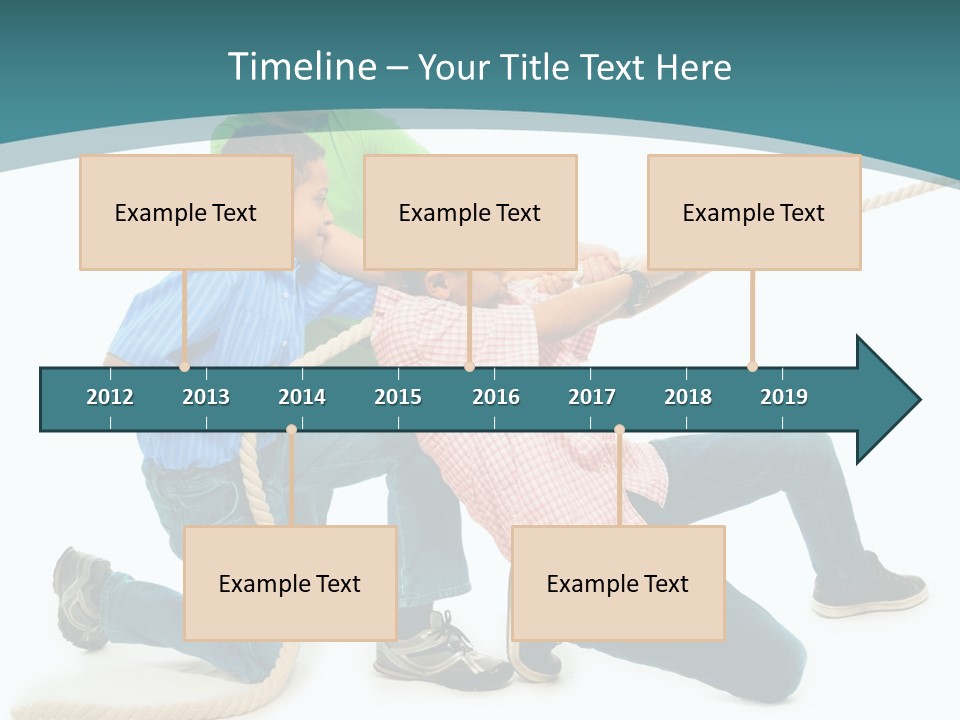 Timeline – Your Title Text Here

Example Text

Example Text

Example Text

2012 2013 2014 2015 2016 2017 2018 2019

Example Text

Example Text